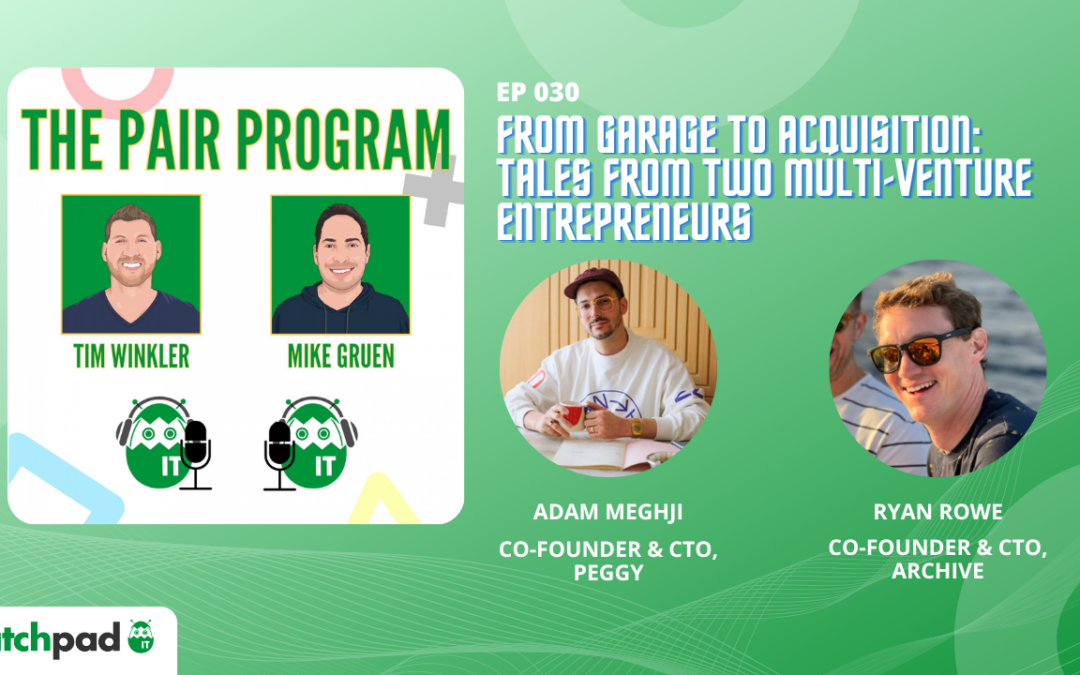 THE PAIR PROGRAM

TIM WINKLER

MIKE GRUEN

IT

IT

EP 030

FROM GARAGE TO ACQUISITION: TALES FROM TWO MULTI-VENTURE ENTREPRENEURS

ADAM MEGHJI

CO-FOUNDER & CTO, PEGGY

RYAN ROWE

CO-FOUNDER & CTO, ARCHIVE

tchpad IT